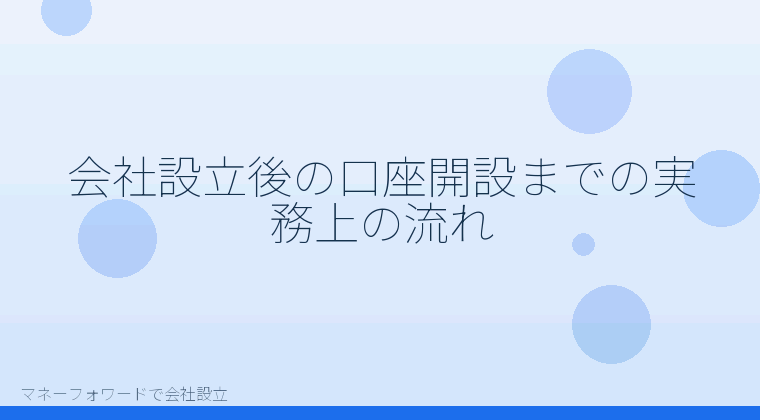 会社設立後の口座開設までの実務上の流れ

マネーフォワードで会社設立